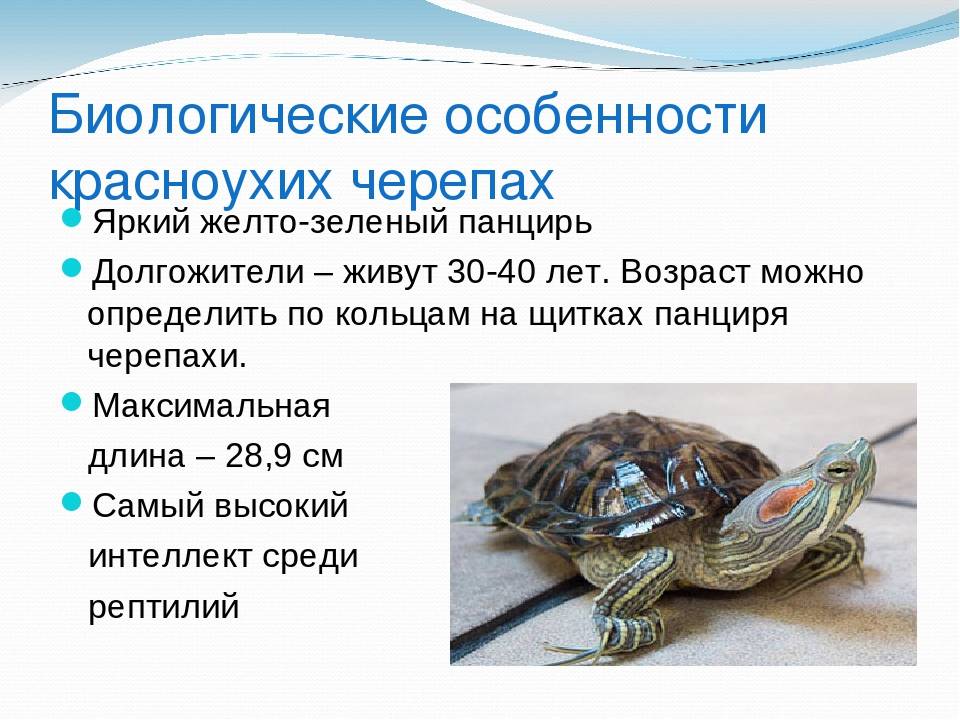 Биологические особенности красноухих черепах

Яркий желто-зеленый панцирь

Долгожители – живут 30-40 лет. Возраст можно определить по кольцам на щитках панциря черепахи.

Максимальная длина – 28,9 см

Самый высокий интеллект среди рептилий